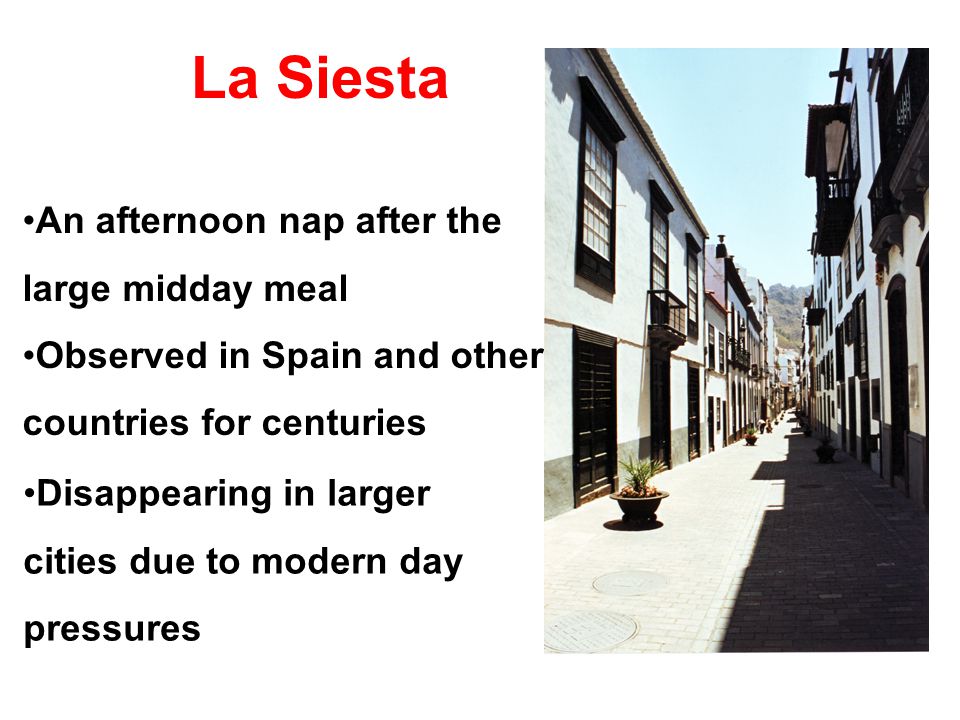 La Siesta

•An afternoon nap after the large midday meal

•Observed in Spain and other countries for centuries

•Disappearing in larger cities due to modern day pressures